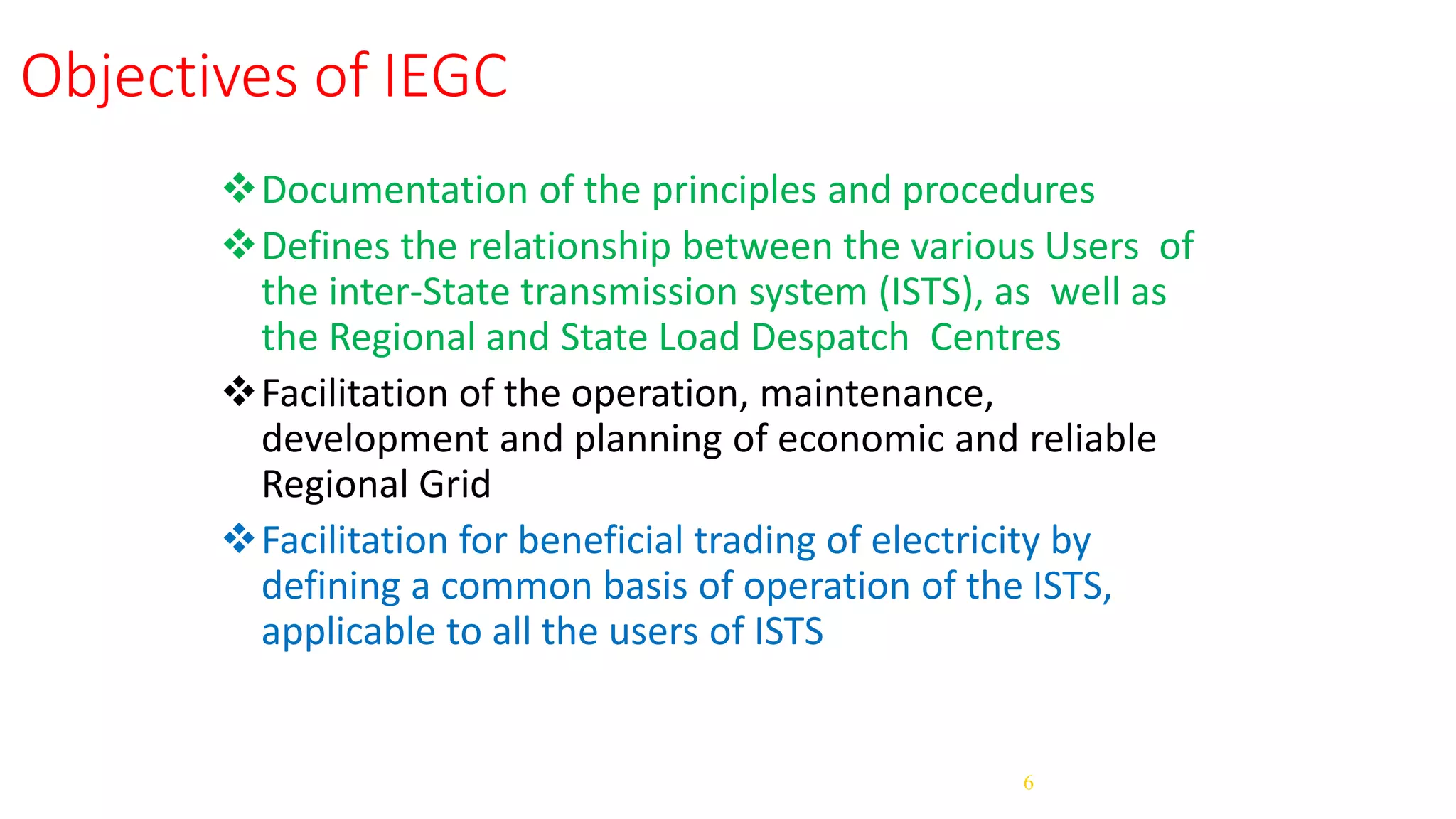 Objectives of IEGC

❖ Documentation of the principles and procedures

❖ Defines the relationship between the various Users of the inter-State transmission system (ISTS), as well as the Regional and State Load Despatch Centres

❖ Facilitation of the operation, maintenance, development and planning of economic and reliable Regional Grid

❖ Facilitation for beneficial trading of electricity by defining a common basis of operation of the ISTS, applicable to all the users of ISTS

6